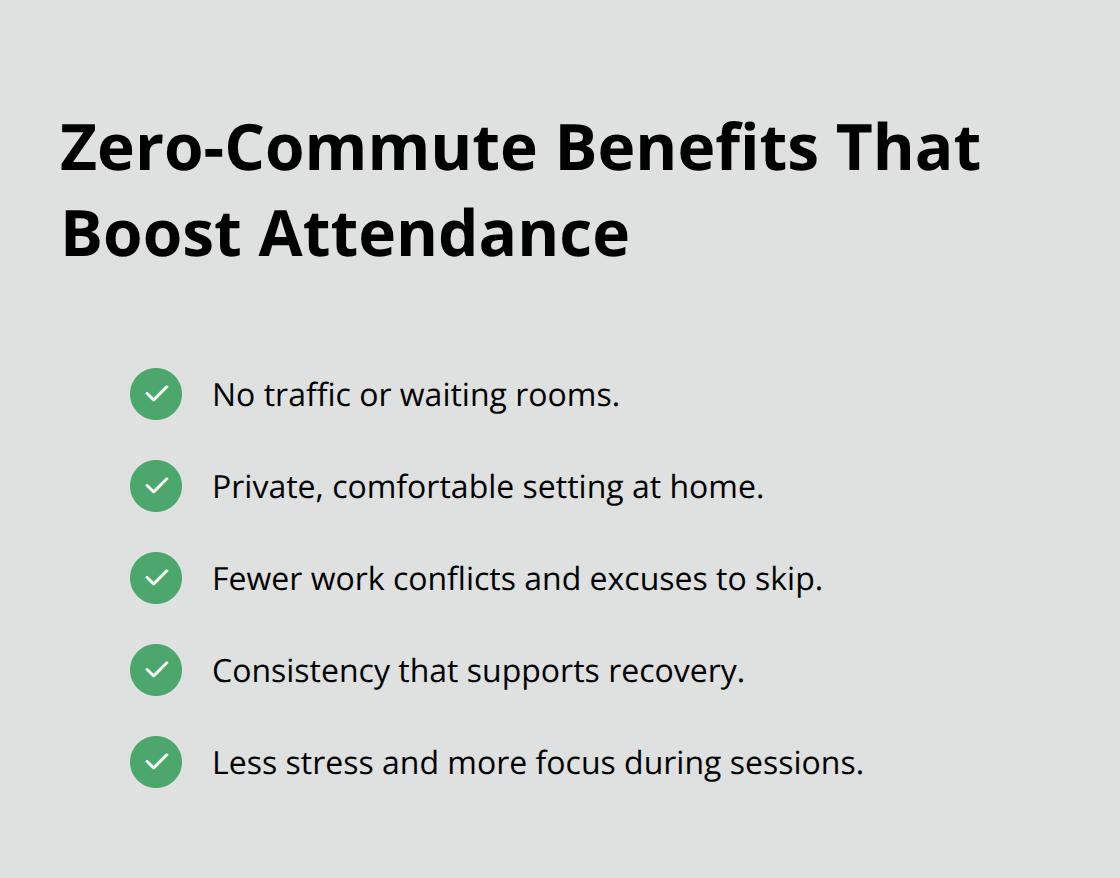 Zero-Commute Benefits That Boost Attendance

No traffic or waiting rooms.

Private, comfortable setting at home.

Fewer work conflicts and excuses to skip.

Consistency that supports recovery.

Less stress and more focus during sessions.